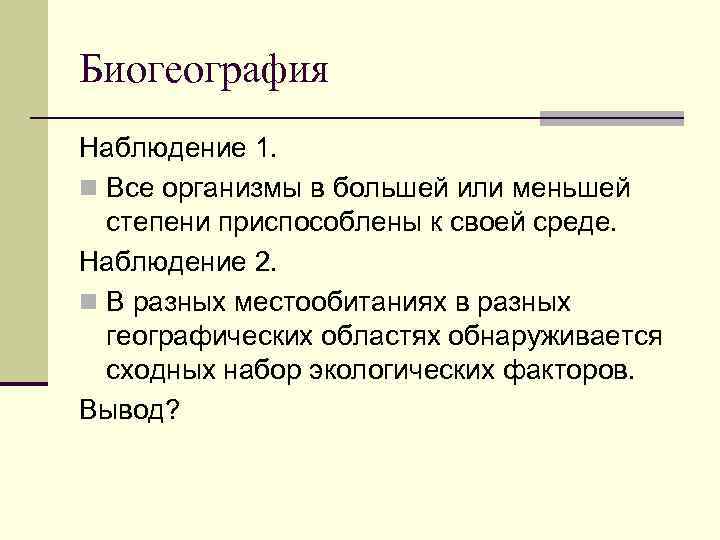 Биогеография

Наблюдение 1.

Все организмы в большей или меньшей степени приспособлены к своей среде.

Наблюдение 2.

В разных местообитаниях в разных географических областях обнаруживается сходных набор экологических факторов.

Вывод?